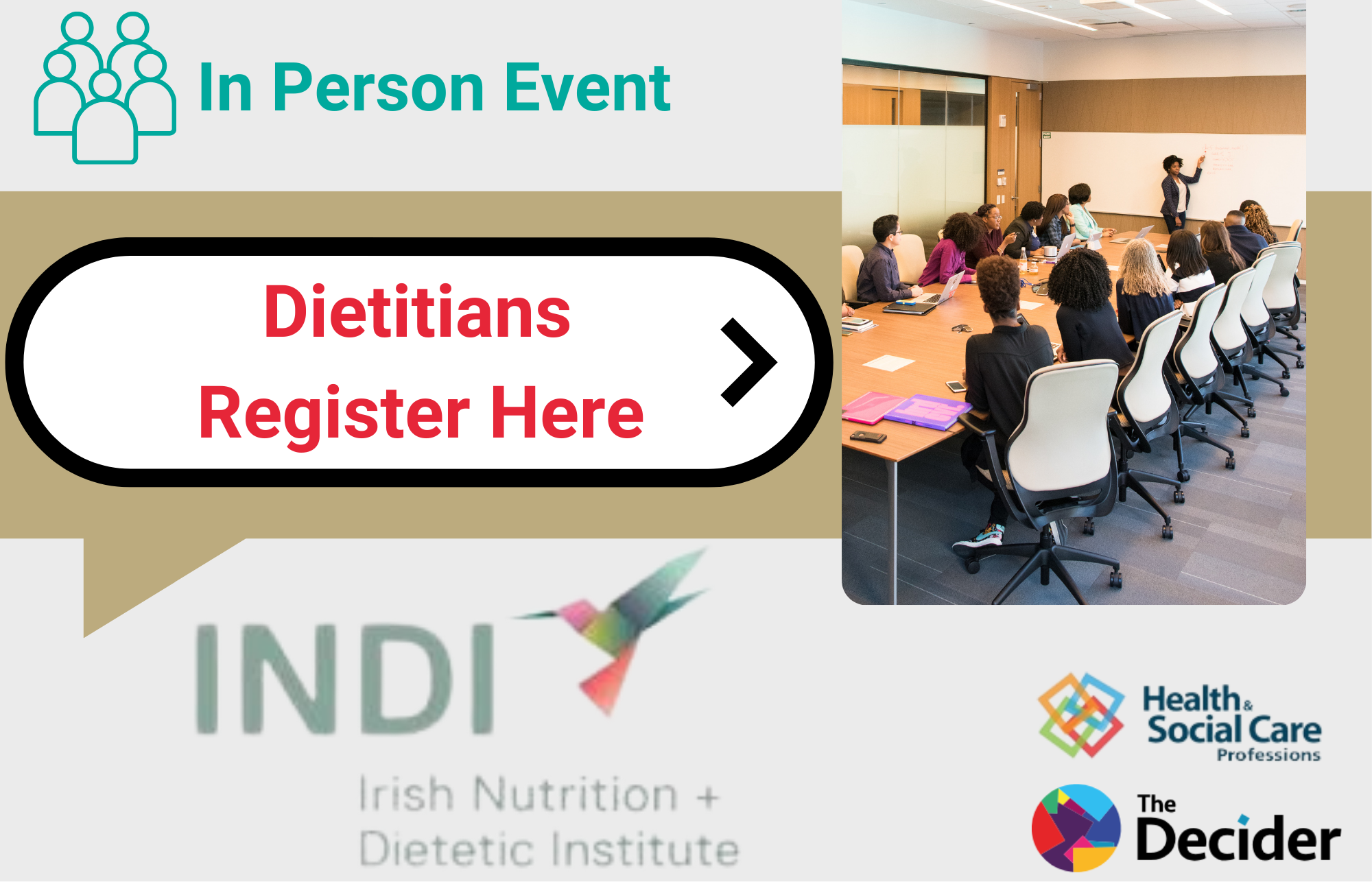 In Person Event

Dietitians
Register Here

INDI
Irish Nutrition + Dietetic Institute

Health & Social Care Professions

The Decider